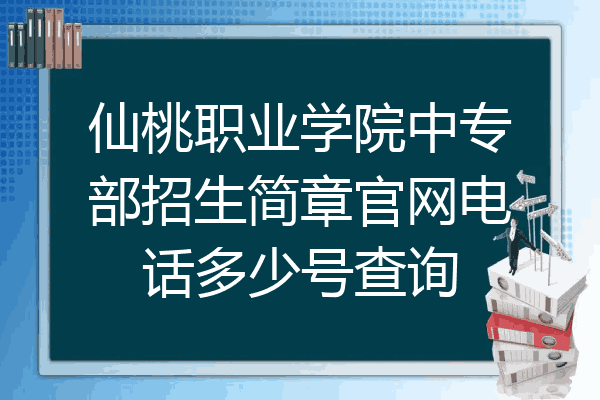 仙桃职业学院中专部招生简章官网电话多少号查询